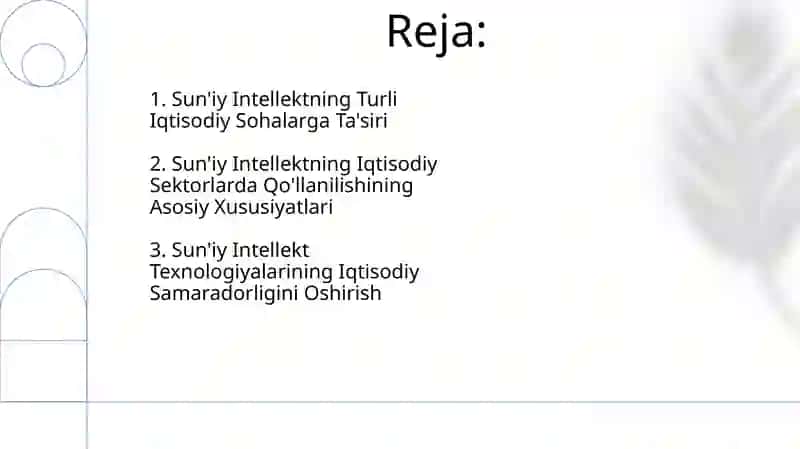 Reja:

1. Sun'iy Intellektning Turli Iqtisodiy Sohalarga Ta'siri

2. Sun'iy Intellektning Iqtisodiy Sektorlarda Qo'llanilishining Asosiy Xususiyatlari

3. Sun'iy Intellekt Texnologiyalarining Iqtisodiy Samaradorligini Oshirish